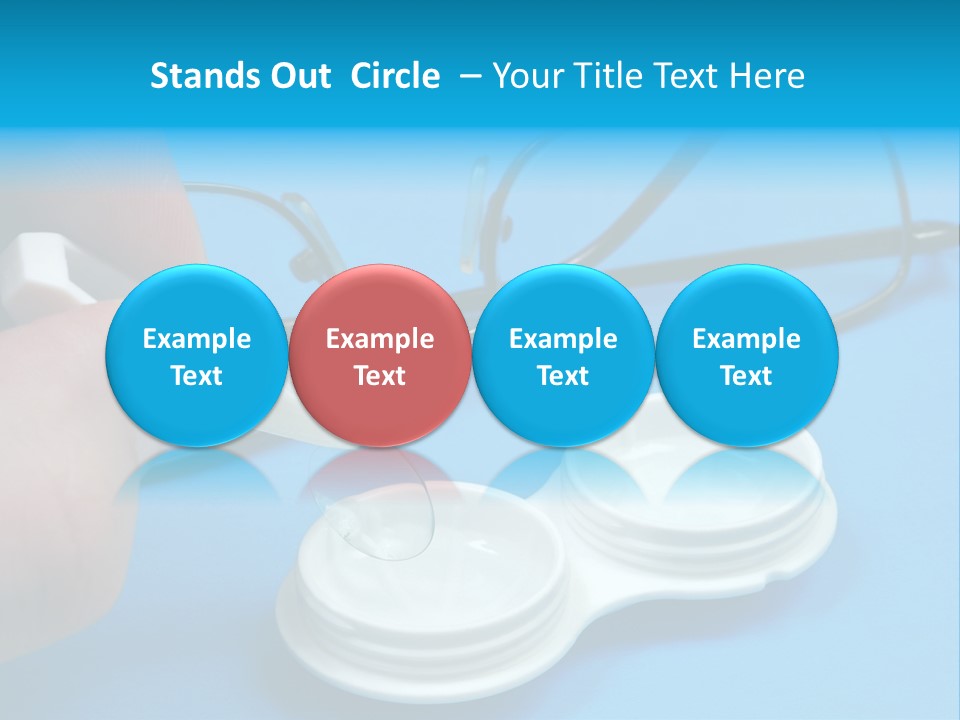 Stands Out  Circle  – Your Title Text Here

Example Text

Example Text

Example Text

Example Text